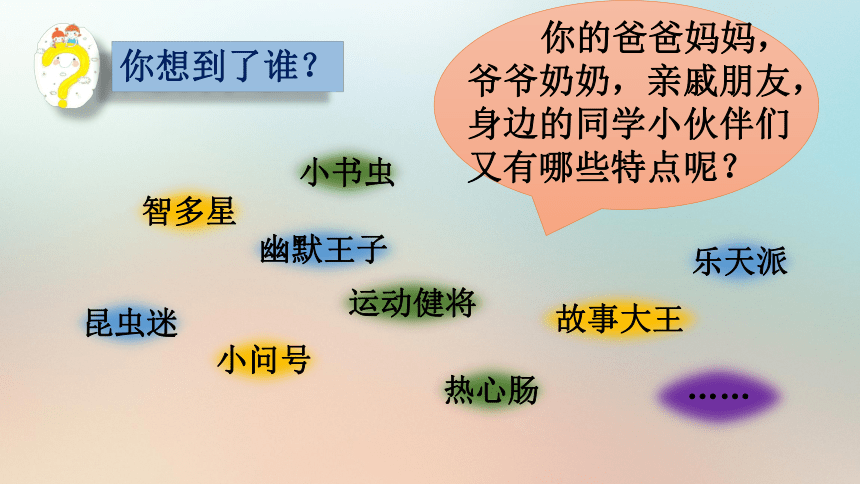 你想到了谁？

你的爸爸妈妈，爷爷奶奶，亲戚朋友，身边的同学小伙伴们又有哪些特点呢？

小书虫

智多星

幽默王子

乐天派

运动健将

昆虫迷

故事大王

小问号

热心肠

……